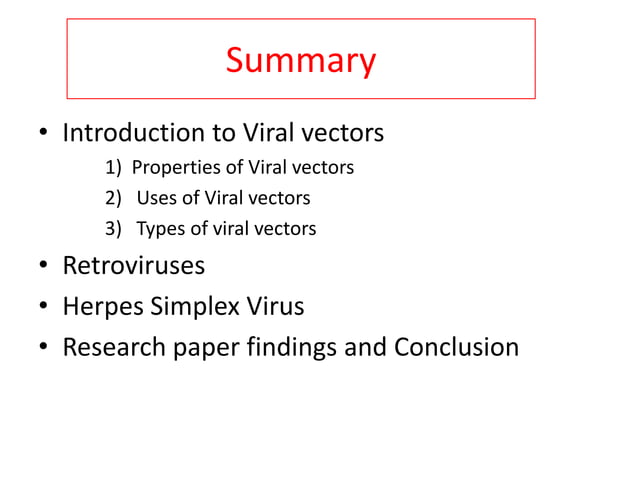 Summary

• Introduction to Viral vectors
1) Properties of Viral vectors
2) Uses of Viral vectors
3) Types of viral vectors
• Retroviruses
• Herpes Simplex Virus
• Research paper findings and Conclusion